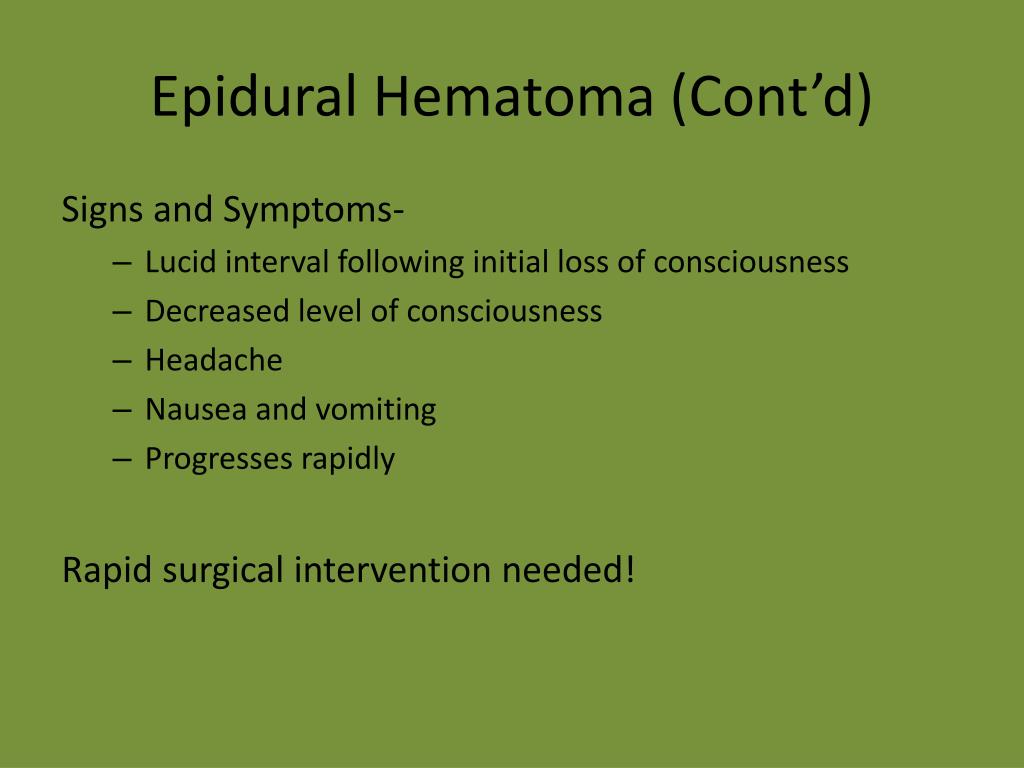 Epidural Hematoma (Cont’d)

Signs and Symptoms-
– Lucid interval following initial loss of consciousness
– Decreased level of consciousness
– Headache
– Nausea and vomiting
– Progresses rapidly

Rapid surgical intervention needed!